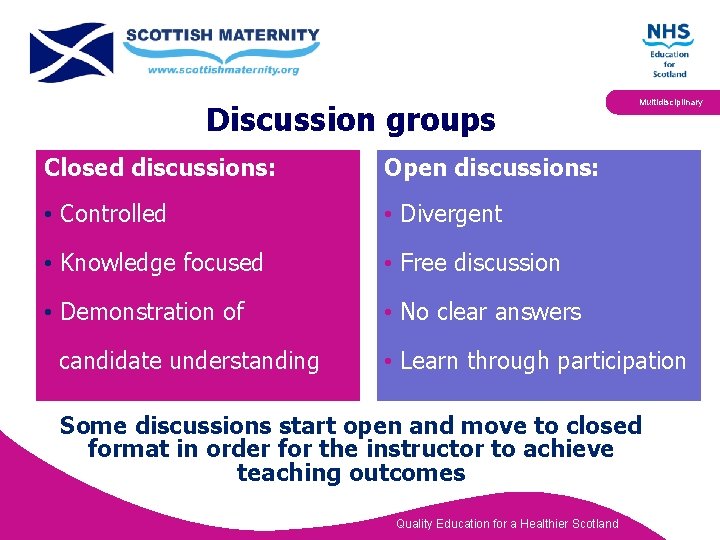 SCOTTISH MATERNITY
www.scottishmaternity.org

NHS
Education for Scotland

Multidisciplinary

Discussion groups

Closed discussions:
• Controlled
• Knowledge focused
• Demonstration of candidate understanding

Open discussions:
• Divergent
• Free discussion
• No clear answers
• Learn through participation

Some discussions start open and move to closed format in order for the instructor to achieve teaching outcomes

Quality Education for a Healthier Scotland